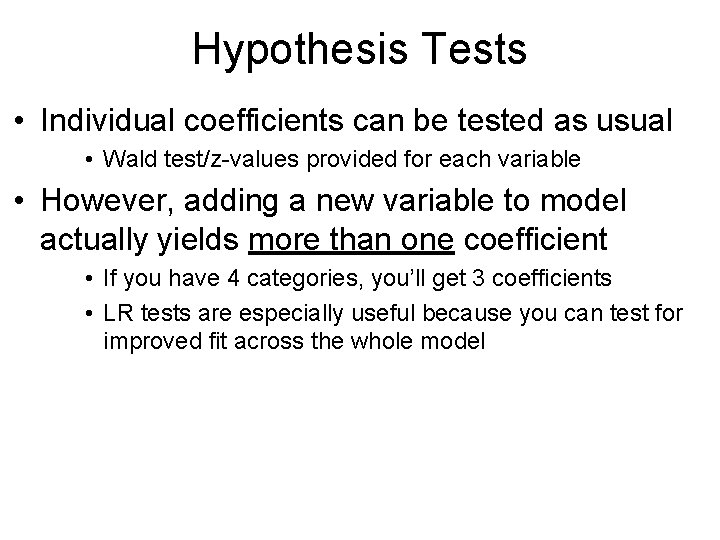 Hypothesis Tests

• Individual coefficients can be tested as usual
  • Wald test/z-values provided for each variable
• However, adding a new variable to model actually yields more than one coefficient
  • If you have 4 categories, you'll get 3 coefficients
  • LR tests are especially useful because you can test for improved fit across the whole model